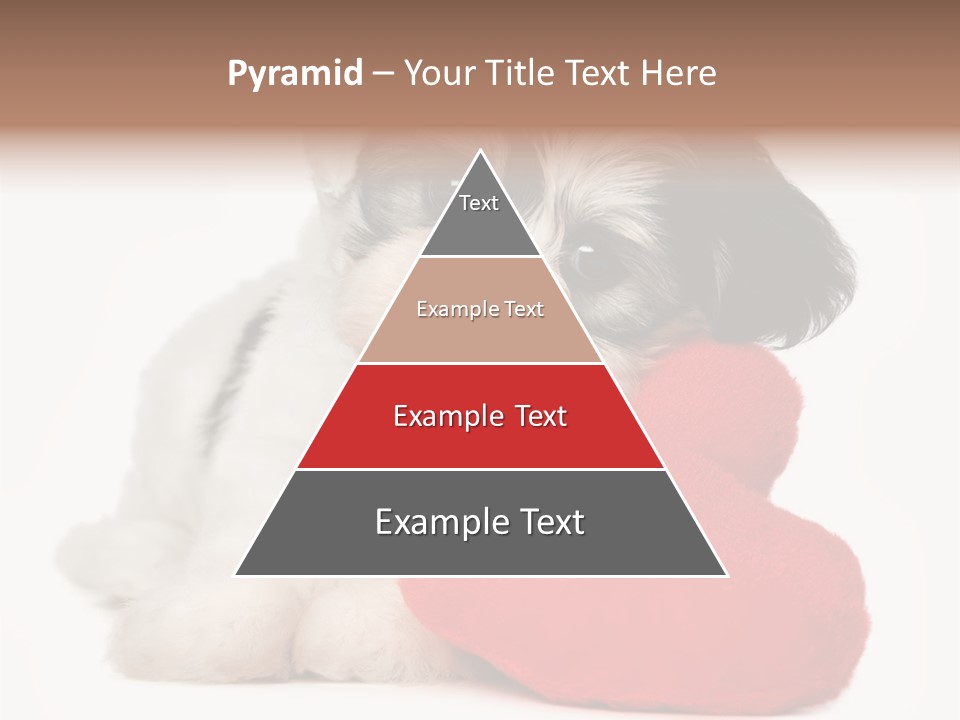 Pyramid – Your Title Text Here

Text

Example Text

Example Text

Example Text